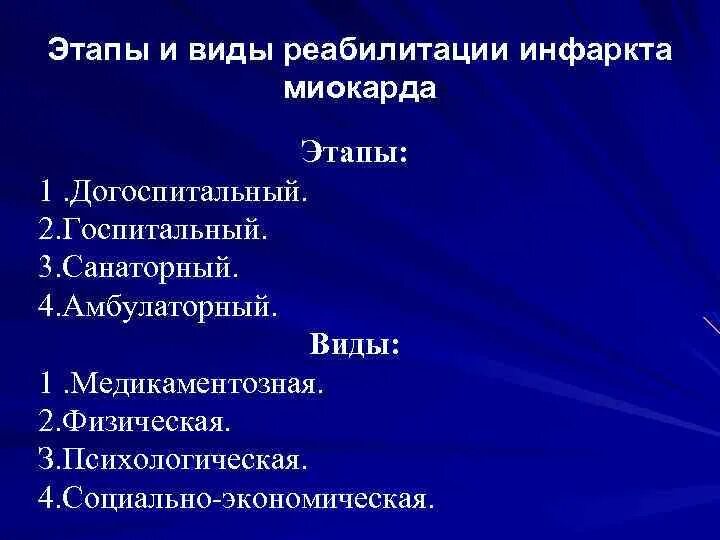 Этапы и виды реабилитации инфаркта миокарда

Этапы:

1 .Догоспитальный.
2.Госпитальный.
3.Санаторный.
4.Амбулаторный.

Виды:

1 .Медикаментозная.
2.Физическая.
З.Психологическая.
4.Социально-экономическая.